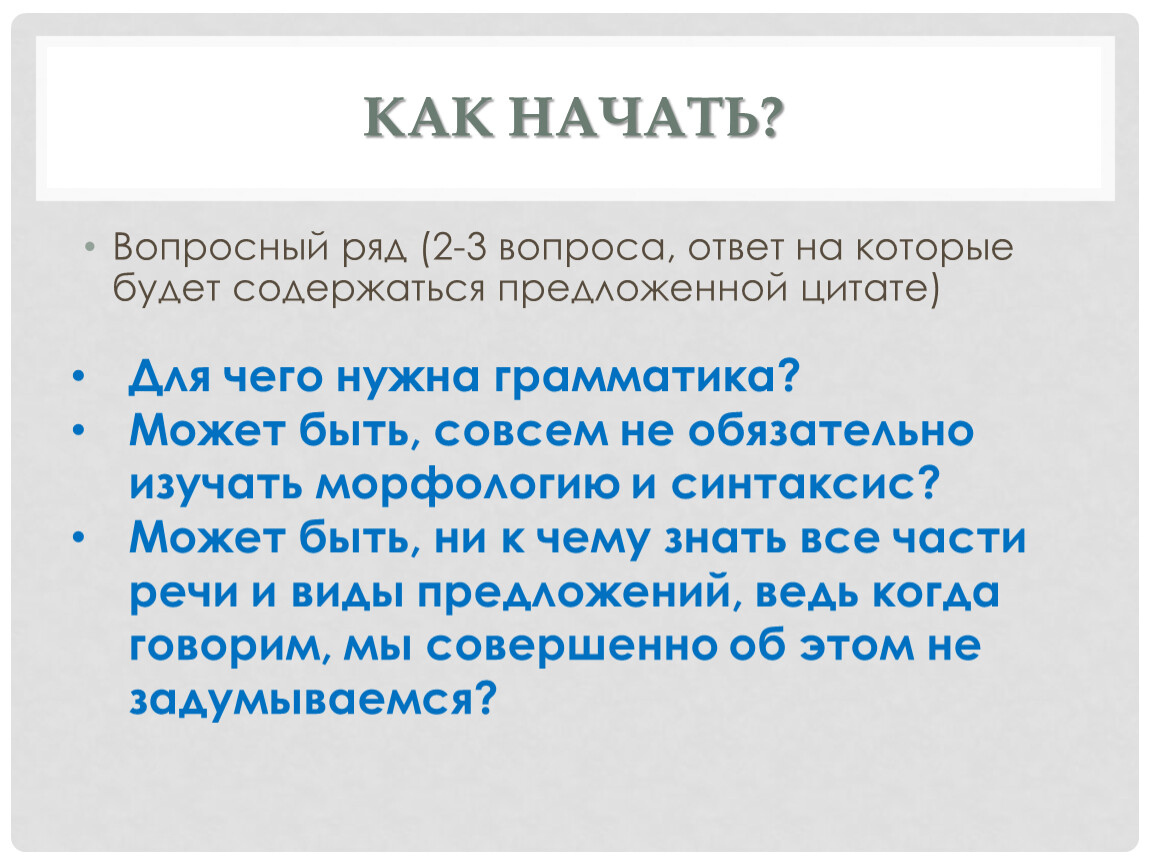 КАК НАЧАТЬ?

• Вопросный ряд (2-3 вопроса, ответ на которые будет содержаться предложенной цитате)

• Для чего нужна грамматика?
• Может быть, совсем не обязательно изучать морфологию и синтаксис?
• Может быть, ни к чему знать все части речи и виды предложений, ведь когда говорим, мы совершенно об этом не задумываемся?